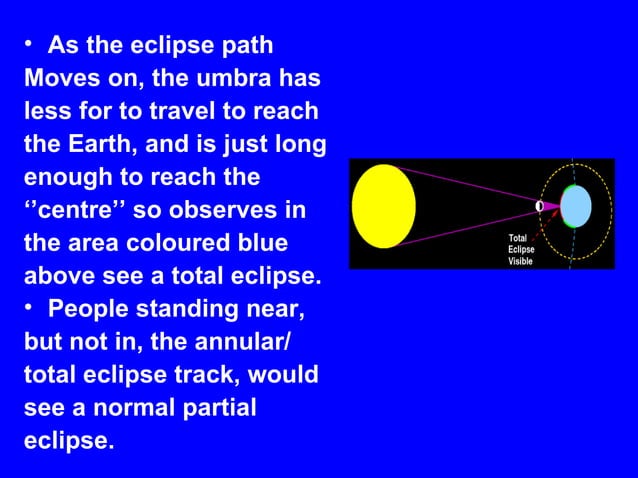 • As the eclipse path Moves on, the umbra has less for to travel to reach the Earth, and is just long enough to reach the ‘’centre’’ so observes in the area coloured blue above see a total eclipse.

• People standing near, but not in, the annular/ total eclipse track, would see a normal partial eclipse.

Total Eclipse Visible